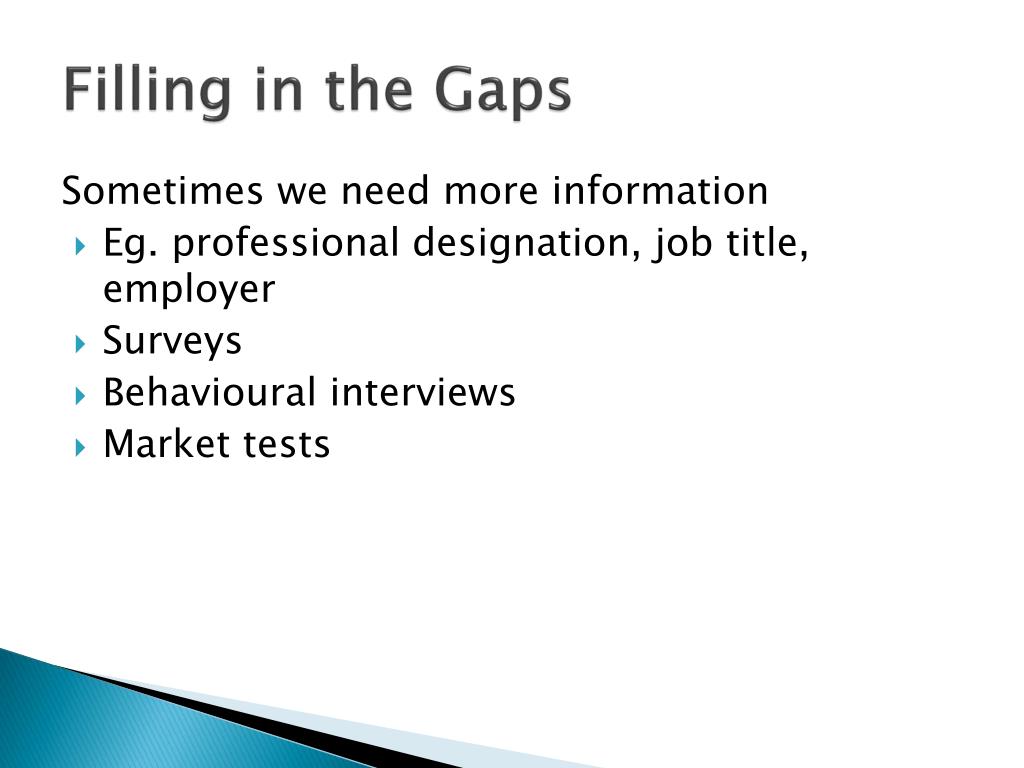 Filling in the Gaps

Sometimes we need more information

▸ Eg. professional designation, job title, employer
▸ Surveys
▸ Behavioural interviews
▸ Market tests